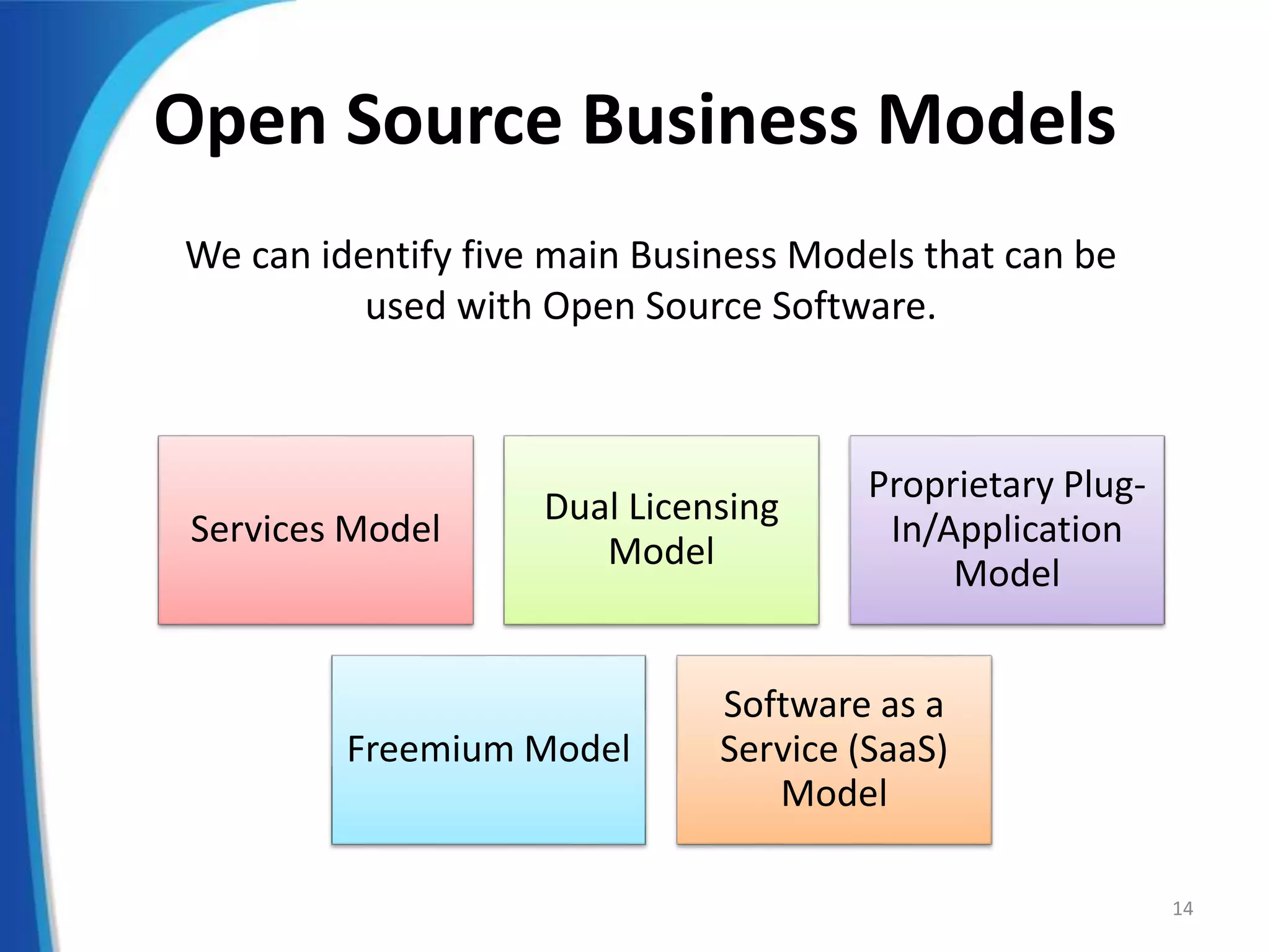 Open Source Business Models

We can identify five main Business Models that can be used with Open Source Software.

Services Model

Dual Licensing Model

Proprietary Plug-In/Application Model

Freemium Model

Software as a Service (SaaS) Model

14